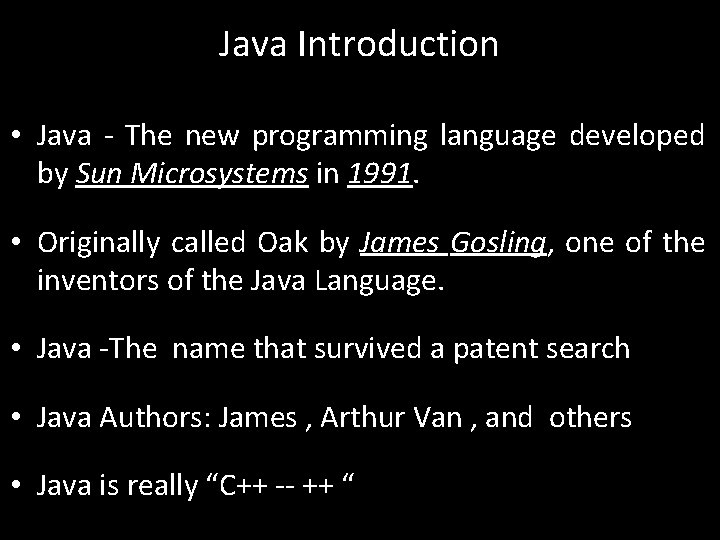 Java Introduction

• Java - The new programming language developed by Sun Microsystems in 1991.

• Originally called Oak by James Gosling, one of the inventors of the Java Language.

• Java -The name that survived a patent search

• Java Authors: James , Arthur Van , and others

• Java is really “C++ -- ++ “